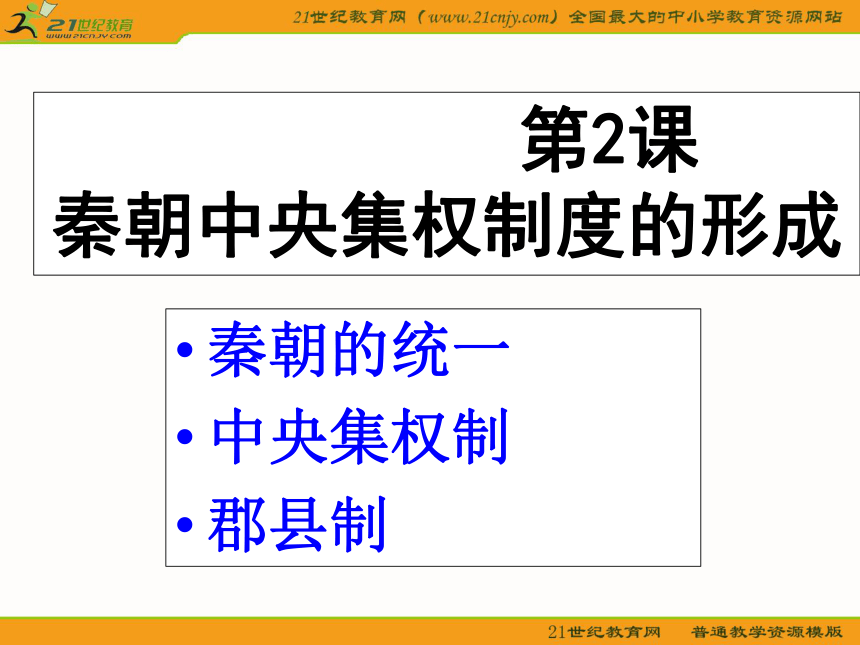 21世纪教育
www.21cnjy.com

21世纪教育网（www.21cnjy.com）全国最大的中小学教育资源网站

第2课
秦朝中央集权制度的形成

• 秦朝的统一
• 中央集权制
• 郡县制

21世纪教育网　普通教学资源模版